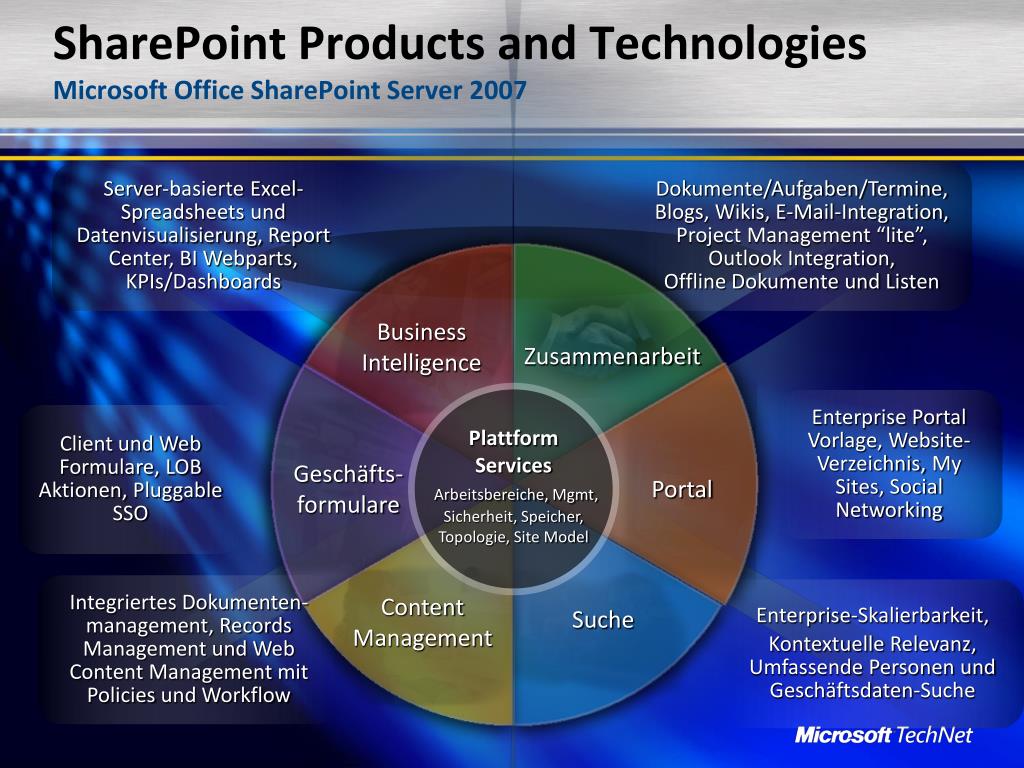 SharePoint Products and Technologies
Microsoft Office SharePoint Server 2007

Server-basierte Excel-Spreadsheets und Datenvisualisierung, Report Center, BI Webparts, KPIs/Dashboards

Dokumente/Aufgaben/Termine, Blogs, Wikis, E-Mail-Integration, Project Management “lite”, Outlook Integration, Offline Dokumente und Listen

Business Intelligence

Zusammenarbeit

Client und Web Formulare, LOB Aktionen, Pluggable SSO

Geschäfts-formulare

Plattform Services
Arbeitsbereiche, Mgmt, Sicherheit, Speicher, Topologie, Site Model

Portal

Enterprise Portal Vorlage, Website-Verzeichnis, My Sites, Social Networking

Integriertes Dokumenten-management, Records Management und Web Content Management mit Policies und Workflow

Content Management

Suche

Enterprise-Skalierbarkeit, Kontextuelle Relevanz, Umfassende Personen und Geschäftsdaten-Suche

Microsoft TechNet